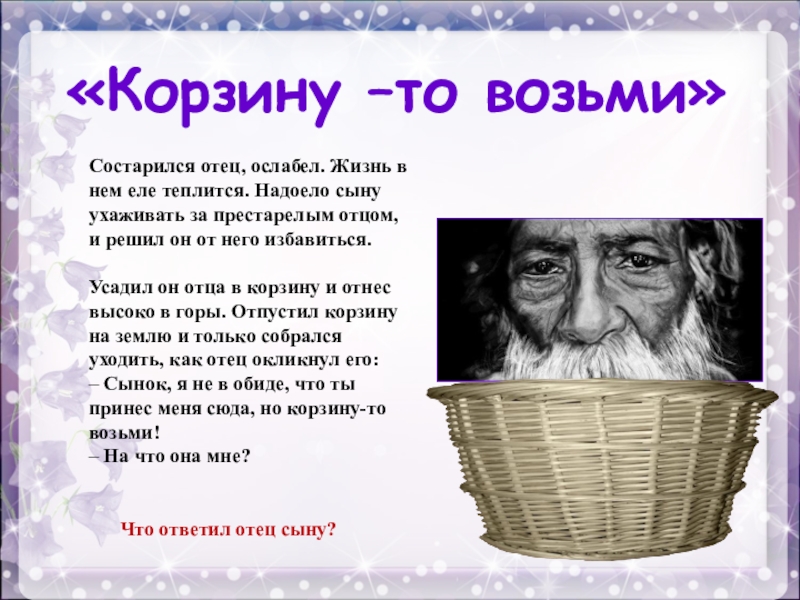 «Корзину –то возьми»

Состарился отец, ослабел. Жизнь в нем еле теплится. Надоело сыну ухаживать за престарелым отцом, и решил он от него избавиться.

Усадил он отца в корзину и отнес высоко в горы. Отпустил корзину на землю и только собрался уходить, как отец окликнул его:
– Сынок, я не в обиде, что ты принес меня сюда, но корзину-то возьми!
– На что она мне?

Что ответил отец сыну?